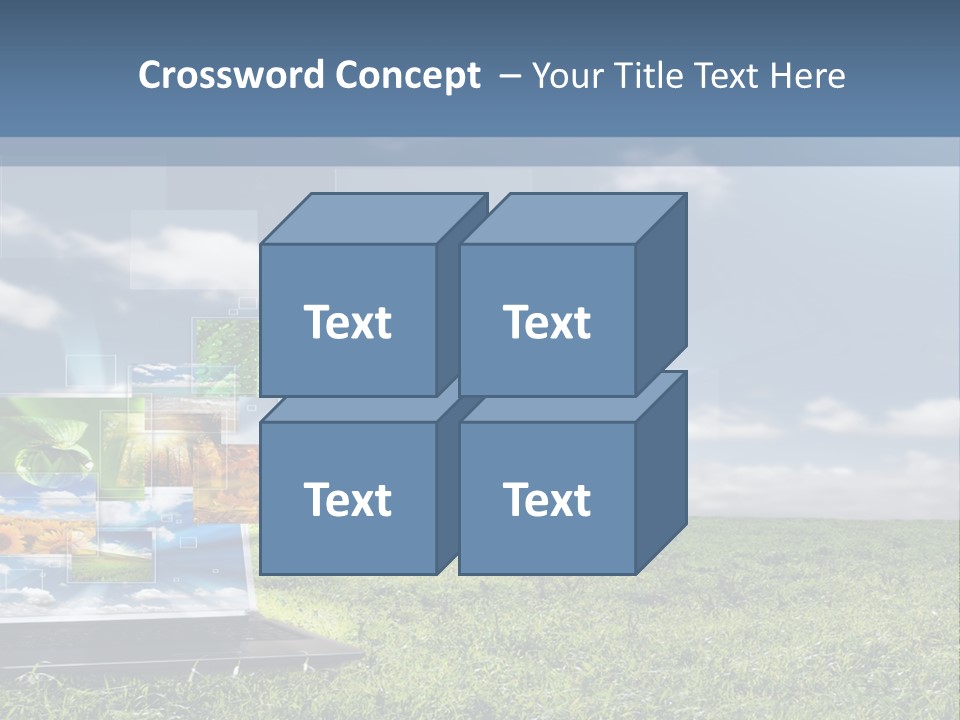 Crossword Concept – Your Title Text Here

Text

Text

Text

Text